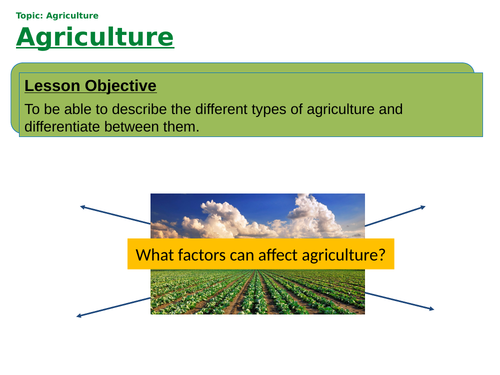 Topic: Agriculture

Agriculture

Lesson Objective

To be able to describe the different types of agriculture and differentiate between them.

What factors can affect agriculture?